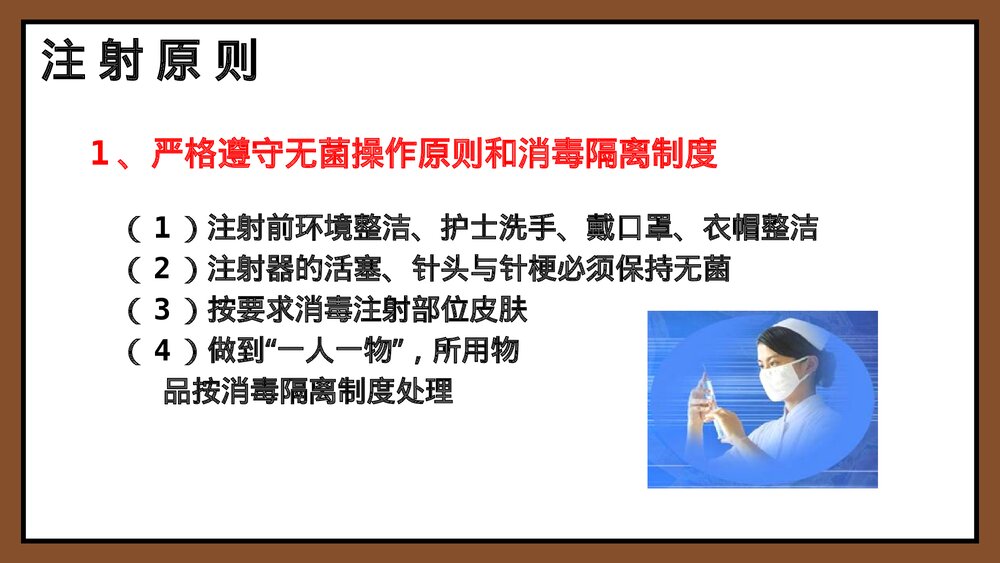 注射原则

1、严格遵守无菌操作原则和消毒隔离制度

（1）注射前环境整洁、护士洗手、戴口罩、衣帽整洁
（2）注射器的活塞、针头与针梗必须保持无菌
（3）按要求消毒注射部位皮肤
（4）做到“一人一物”，所用物品按消毒隔离制度处理